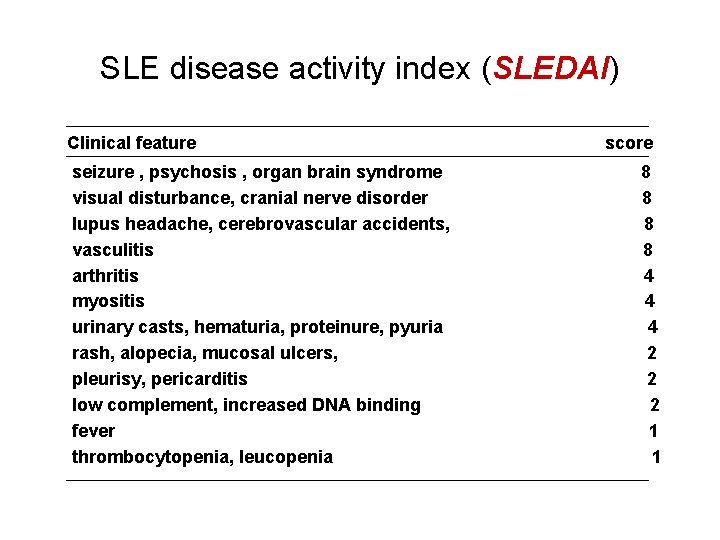 SLE disease activity index (SLEDAI)

| Clinical feature | score |
|---|---|
| seizure , psychosis , organ brain syndrome | 8 |
| visual disturbance, cranial nerve disorder | 8 |
| lupus headache, cerebrovascular accidents, | 8 |
| vasculitis | 8 |
| arthritis | 4 |
| myositis | 4 |
| urinary casts, hematuria, proteinure, pyuria | 4 |
| rash, alopecia, mucosal ulcers, | 2 |
| pleurisy, pericarditis | 2 |
| low complement, increased DNA binding | 2 |
| fever | 1 |
| thrombocytopenia, leucopenia | 1 |